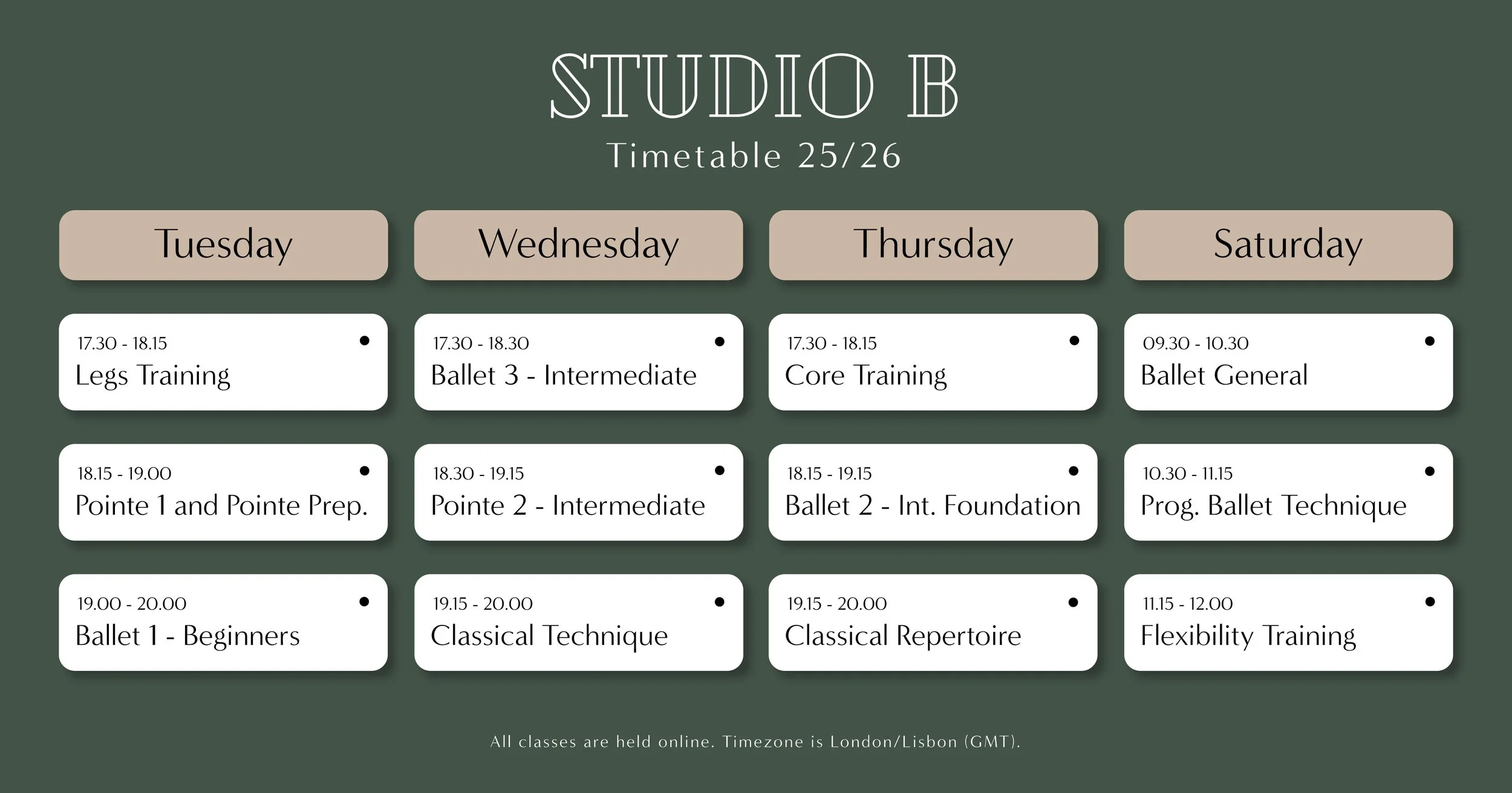 STUDIO B
Timetable 25/26

| Tuesday | Wednesday | Thursday | Saturday |
|---|---|---|---|
| 17.30 - 18.15 Legs Training | 17.30 - 18.30 Ballet 3 - Intermediate | 17.30 - 18.15 Core Training | 09.30 - 10.30 Ballet General |
| 18.15 - 19.00 Pointe 1 and Pointe Prep. | 18.30 - 19.15 Pointe 2 - Intermediate | 18.15 - 19.15 Ballet 2 - Int. Foundation | 10.30 - 11.15 Prog. Ballet Technique |
| 19.00 - 20.00 Ballet 1 - Beginners | 19.15 - 20.00 Classical Technique | 19.15 - 20.00 Classical Repertoire | 11.15 - 12.00 Flexibility Training |

All classes are held online. Timezone is London/Lisbon (GMT).